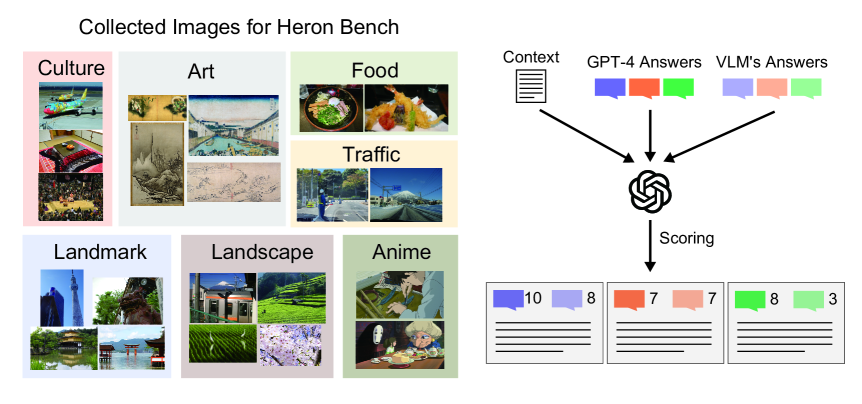 Collected Images for Heron Bench

Culture

Art

Food

Traffic

Landmark

Landscape

Anime

Context

GPT-4 Answers

VLM's Answers

Scoring

10

8

7

7

8

3